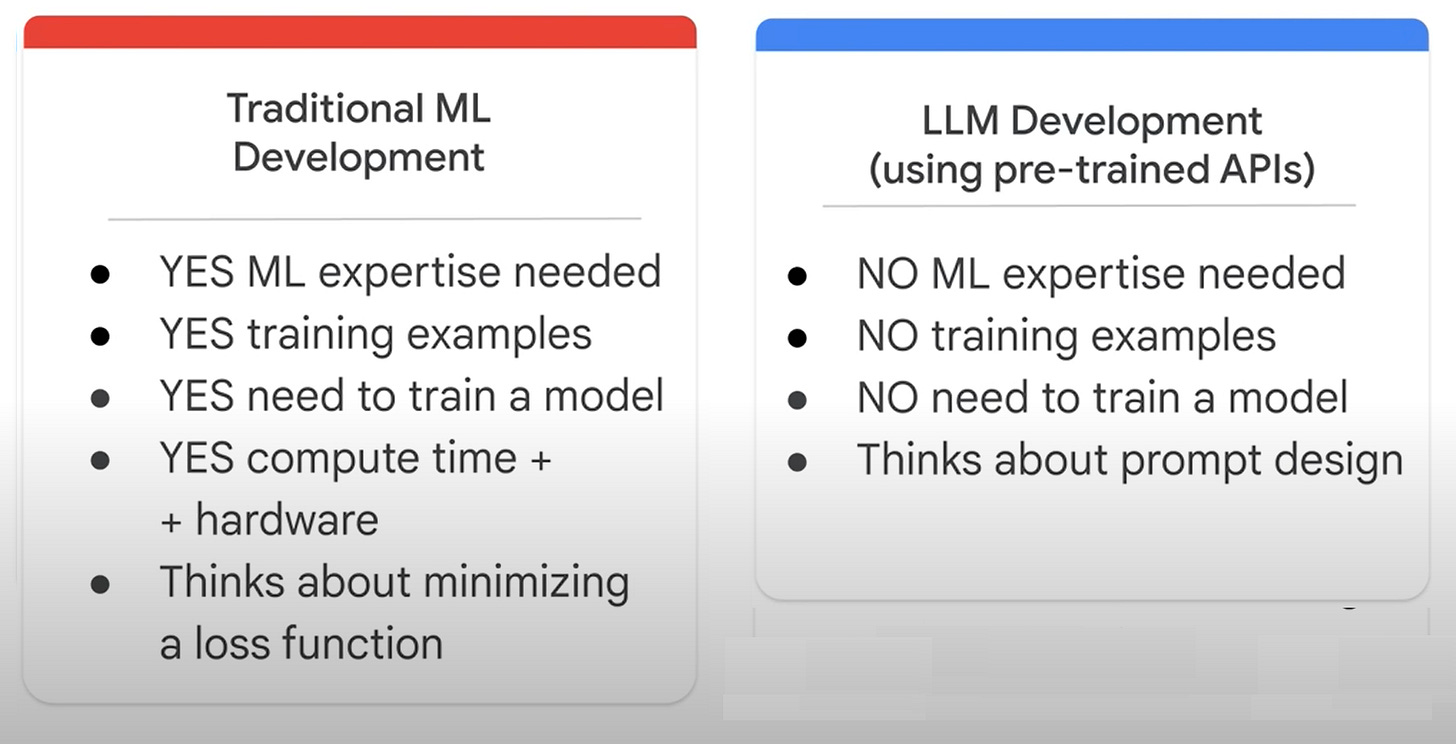 Traditional ML Development

- YES ML expertise needed
- YES training examples
- YES need to train a model
- YES compute time + + hardware
- Thinks about minimizing a loss function

LLM Development (using pre-trained APIs)

- NO ML expertise needed
- NO training examples
- NO need to train a model
- Thinks about prompt design